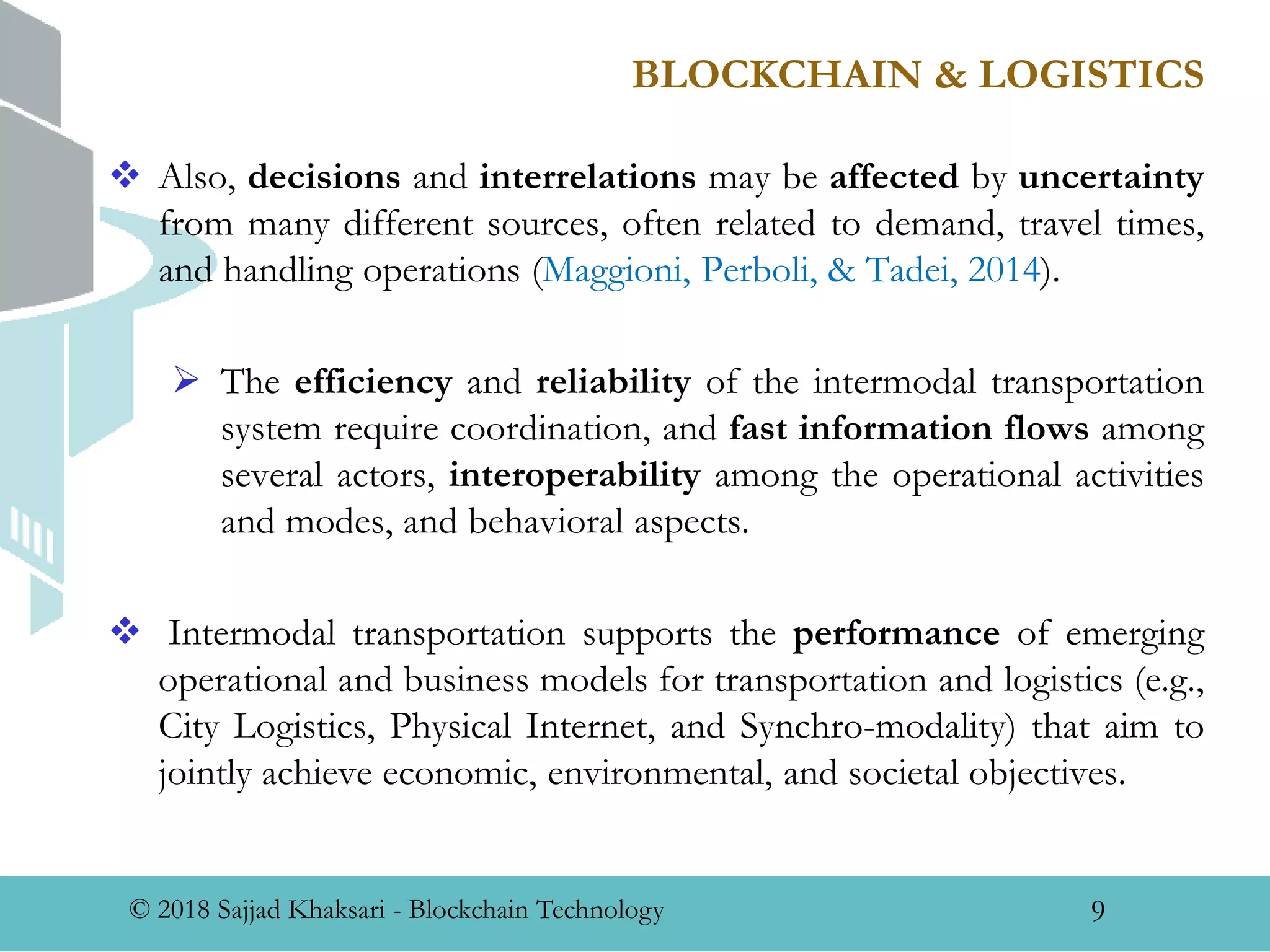 BLOCKCHAIN & LOGISTICS

❖ Also, decisions and interrelations may be affected by uncertainty from many different sources, often related to demand, travel times, and handling operations (Maggioni, Perboli, & Tadei, 2014).

➢ The efficiency and reliability of the intermodal transportation system require coordination, and fast information flows among several actors, interoperability among the operational activities and modes, and behavioral aspects.

❖ Intermodal transportation supports the performance of emerging operational and business models for transportation and logistics (e.g., City Logistics, Physical Internet, and Synchro-modality) that aim to jointly achieve economic, environmental, and societal objectives.

© 2018 Sajjad Khaksari - Blockchain Technology

9